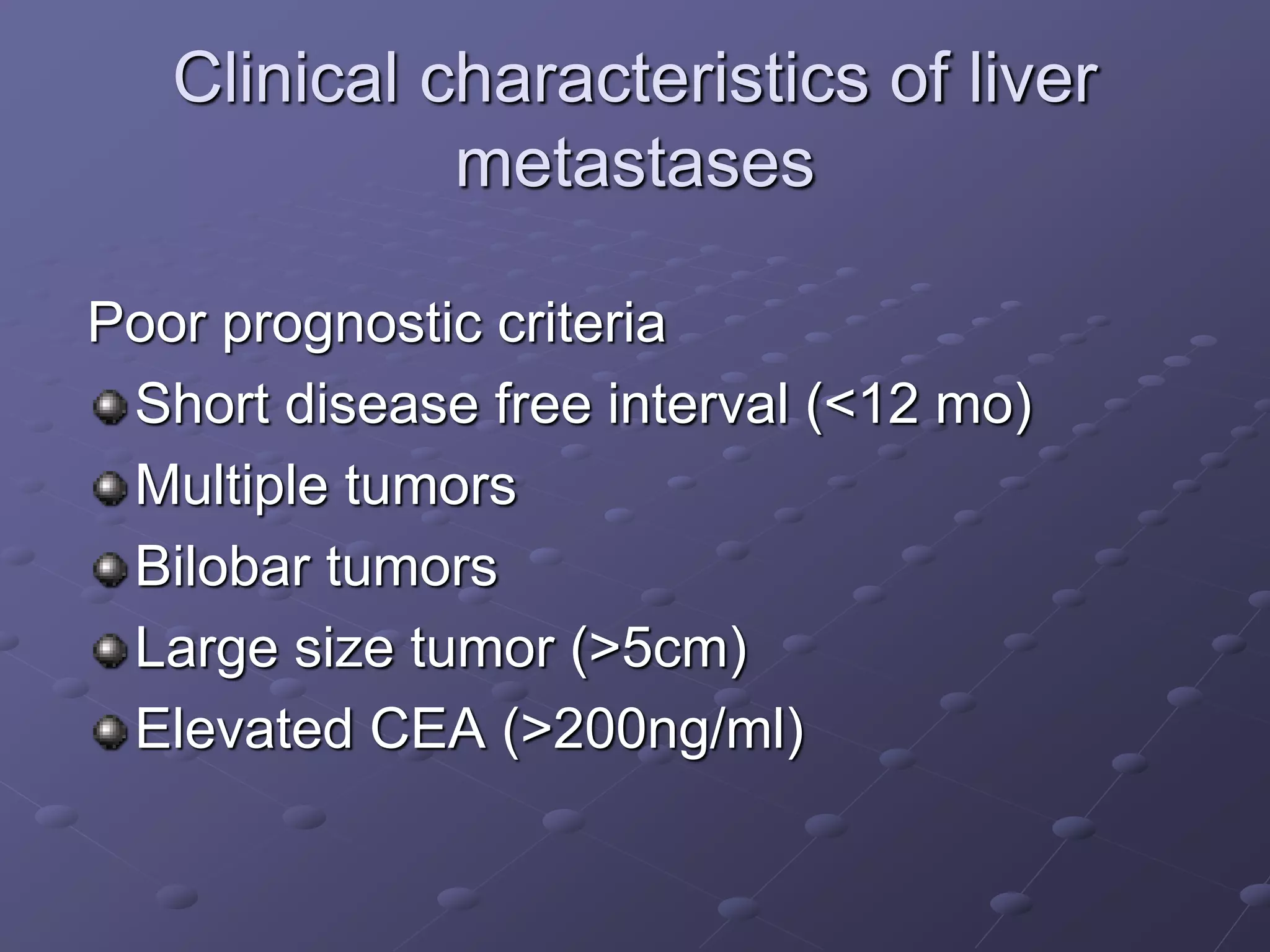 Clinical characteristics of liver metastases

Poor prognostic criteria

- Short disease free interval (<12 mo)
- Multiple tumors
- Bilobar tumors
- Large size tumor (>5cm)
- Elevated CEA (>200ng/ml)